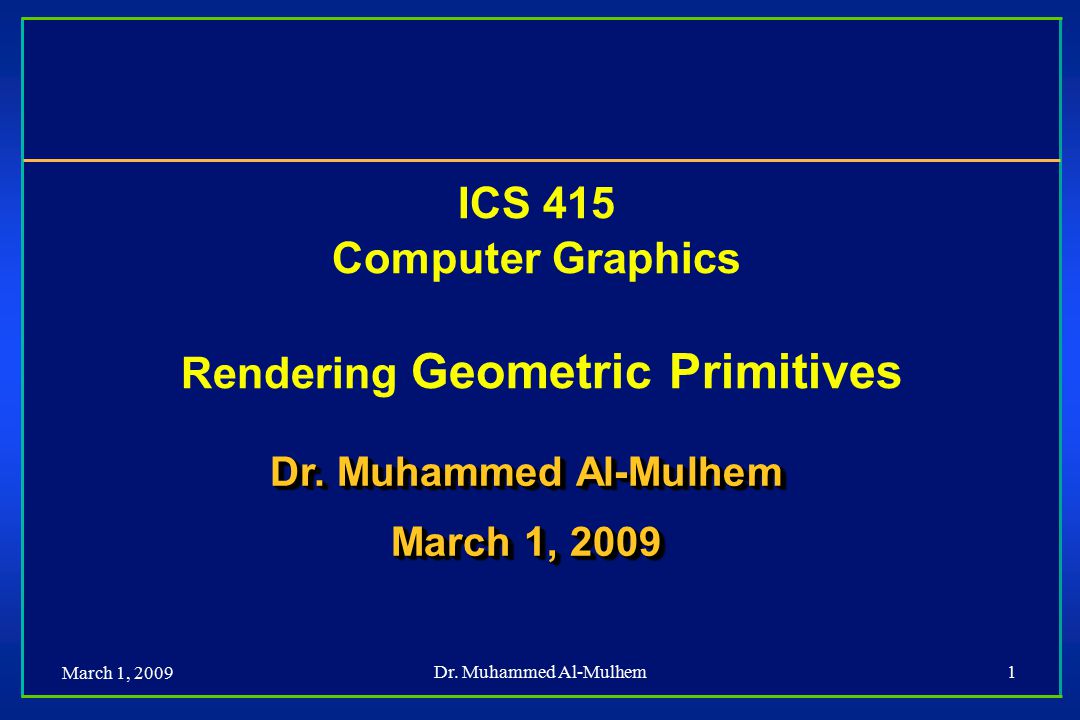 ICS 415
Computer Graphics

Rendering Geometric Primitives

Dr. Muhammed Al-Mulhem

March 1, 2009

March 1, 2009

Dr. Muhammed Al-Mulhem

1